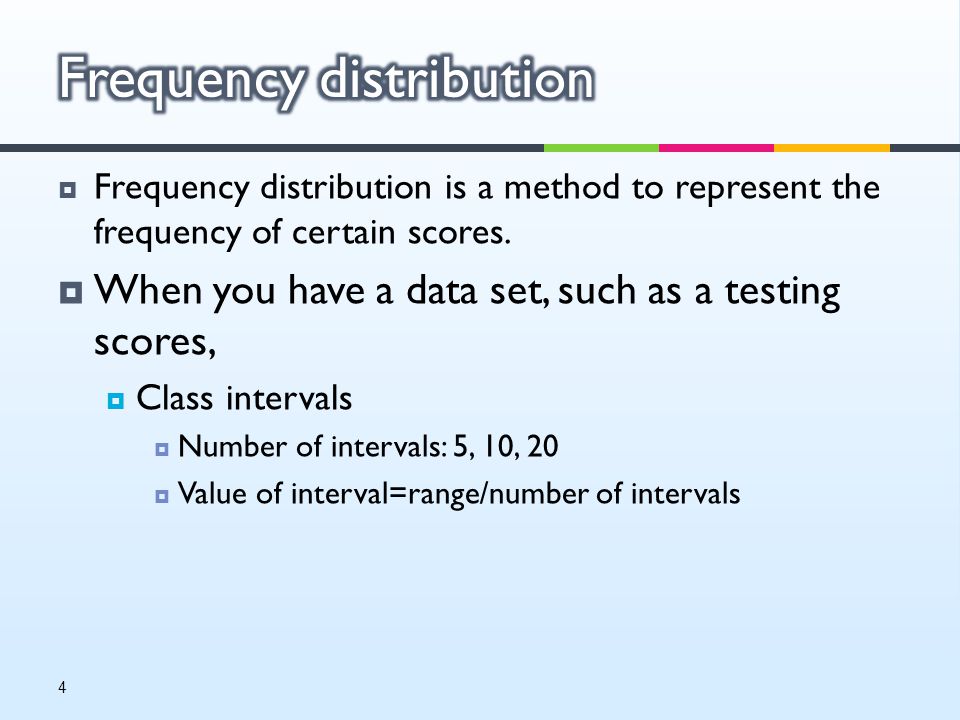 Frequency distribution

Frequency distribution is a method to represent the frequency of certain scores.

When you have a data set, such as a testing scores,

Class intervals

Number of intervals: 5, 10, 20

Value of interval=range/number of intervals

4